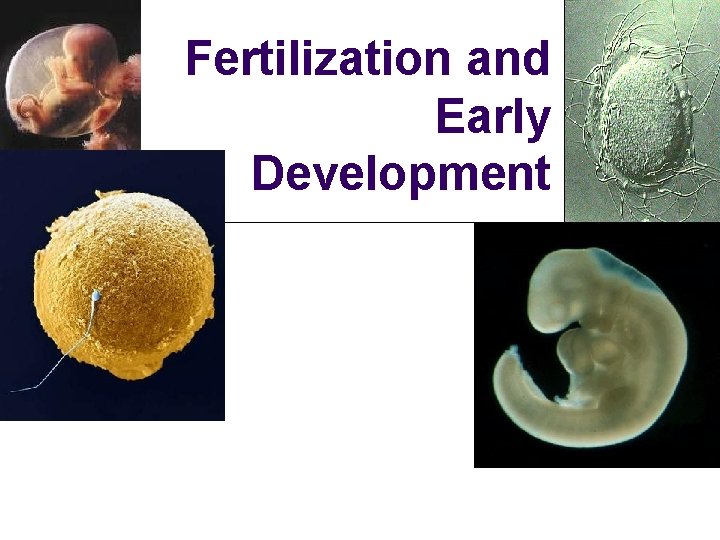 Fertilization and Early Development